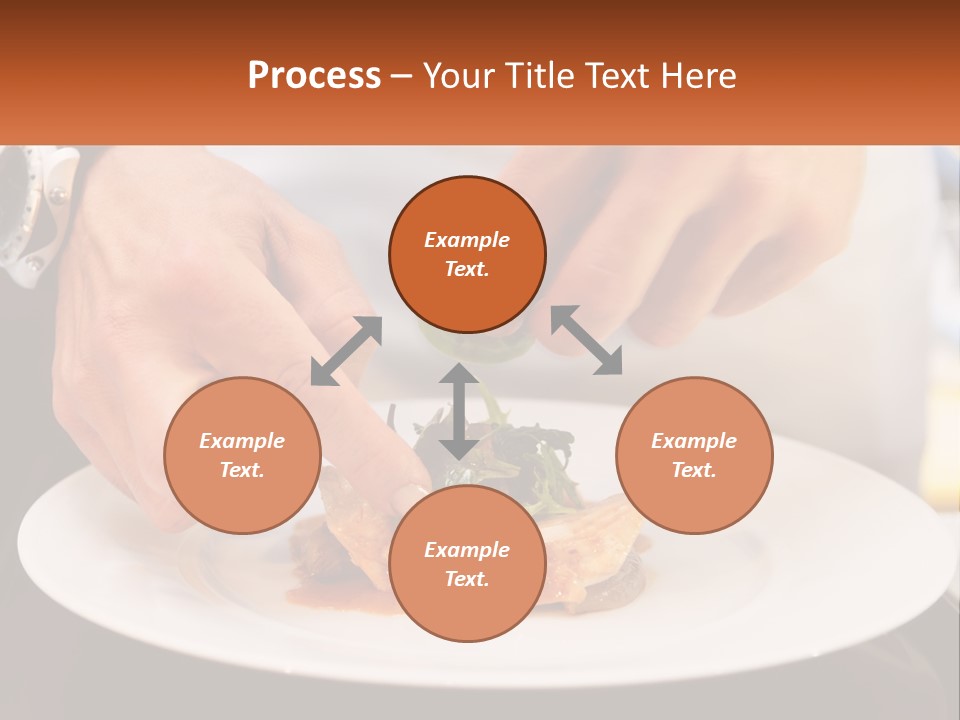 Process – Your Title Text Here

Example Text.

Example Text.

Example Text.

Example Text.